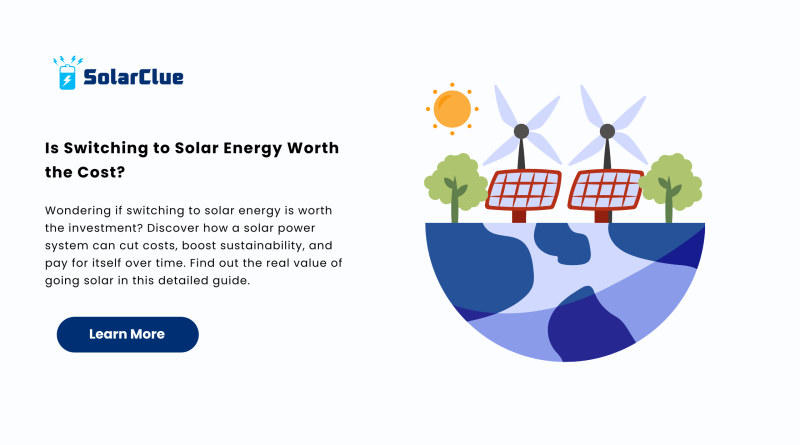 SolarClue

Is Switching to Solar Energy Worth the Cost?

Wondering if switching to solar energy is worth the investment? Discover how a solar power system can cut costs, boost sustainability, and pay for itself over time. Find out the real value of going solar in this detailed guide.

Learn More